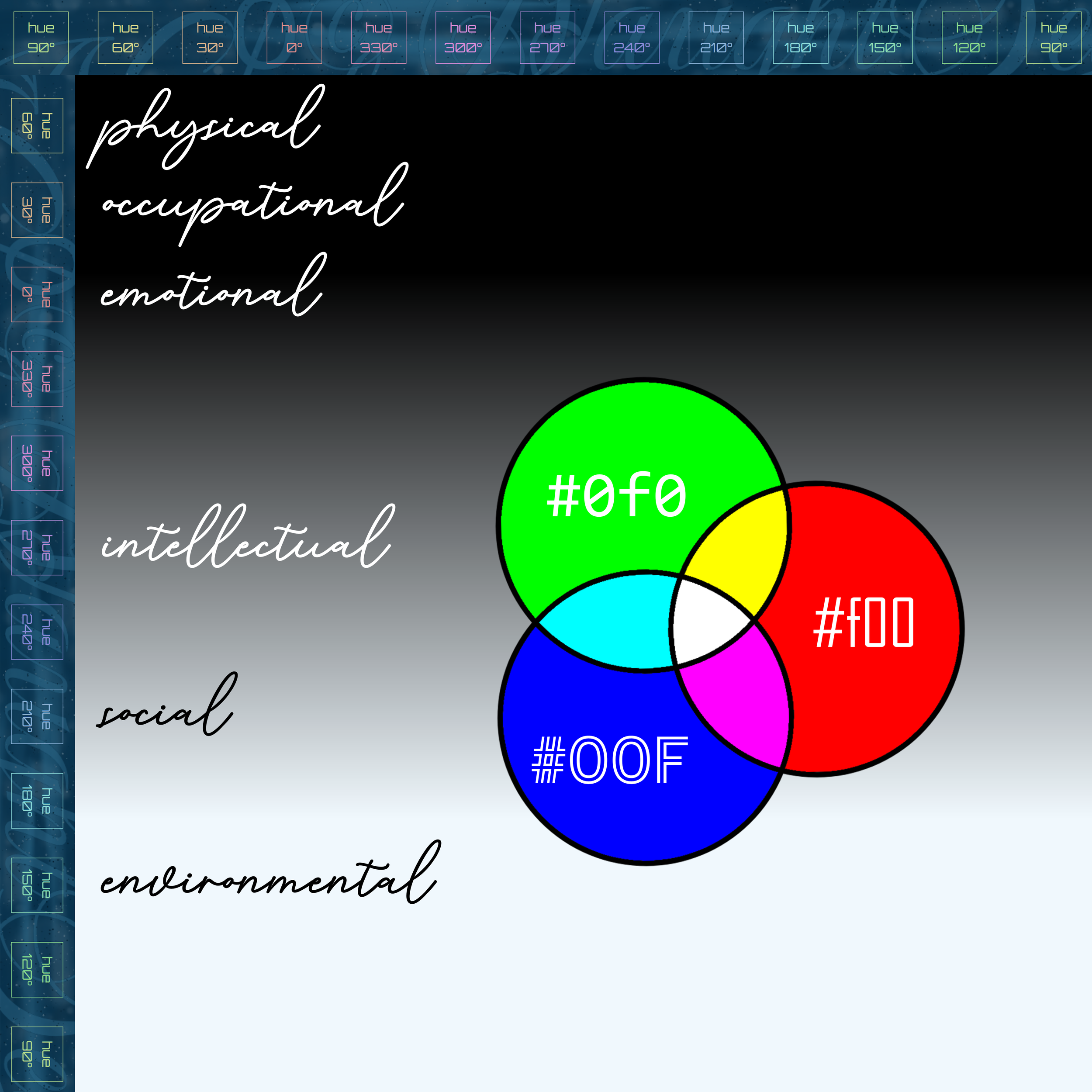 hue 90°
hue 60°
hue 30°
hue 0°
hue 330°
hue 300°
hue 270°
hue 240°
hue 210°
hue 180°
hue 150°
hue 120°
hue 90°

hue 60°
hue 30°
hue 0°
hue 330°
hue 300°
hue 270°
hue 240°
hue 210°
hue 180°
hue 150°
hue 120°
hue 90°

physical
occupational
emotional

intellectual

social

environmental

#0f0
#f00
#00F